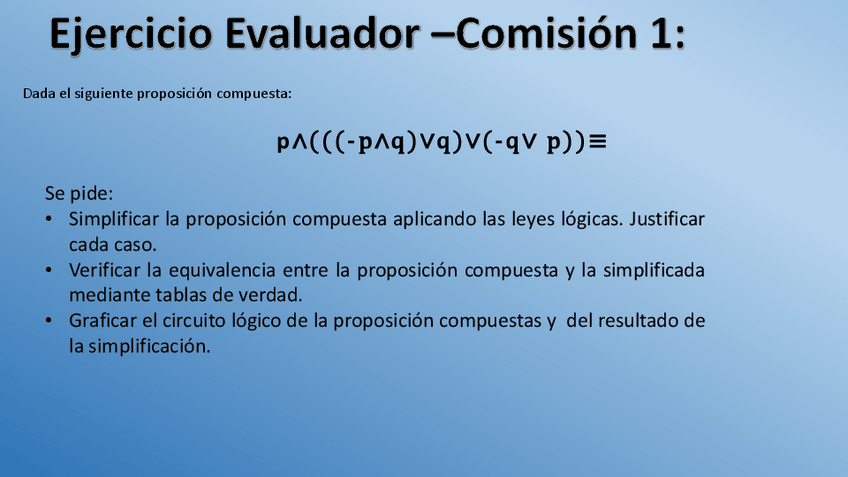 Ejercicio Evaluador –Comisión 1:

Dada el siguiente proposición compuesta:

$p \wedge (((-p \wedge q) \vee q) \vee (-q \vee p)) \equiv$

Se pide:
• Simplificar la proposición compuesta aplicando las leyes lógicas. Justificar cada caso.
• Verificar la equivalencia entre la proposición compuesta y la simplificada mediante tablas de verdad.
• Graficar el circuito lógico de la proposición compuestas y del resultado de la simplificación.